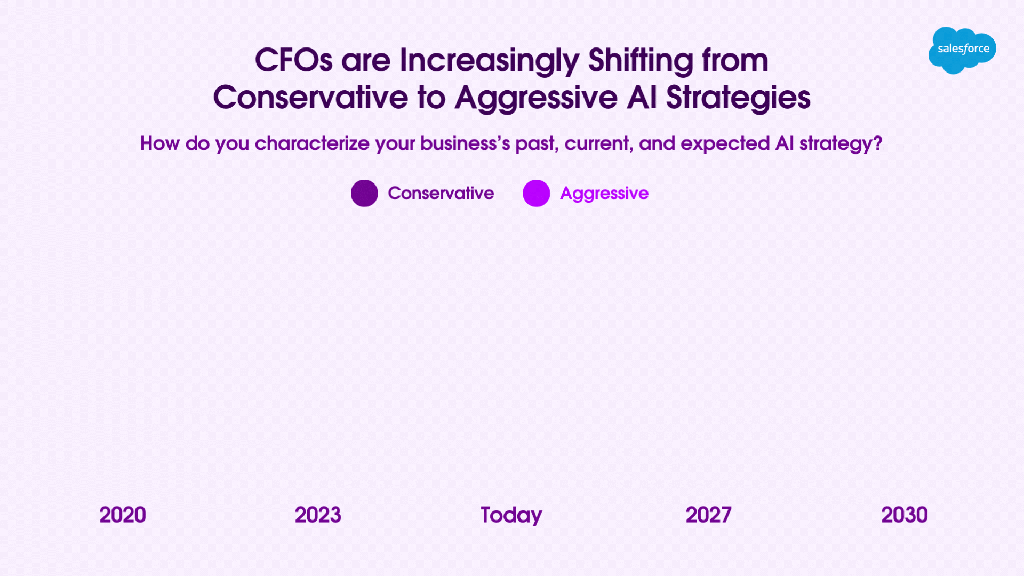 salesforce

CFOs are Increasingly Shifting from Conservative to Aggressive AI Strategies

How do you characterize your business's past, current, and expected AI strategy?

Conservative Aggressive

2020 2023 Today 2027 2030